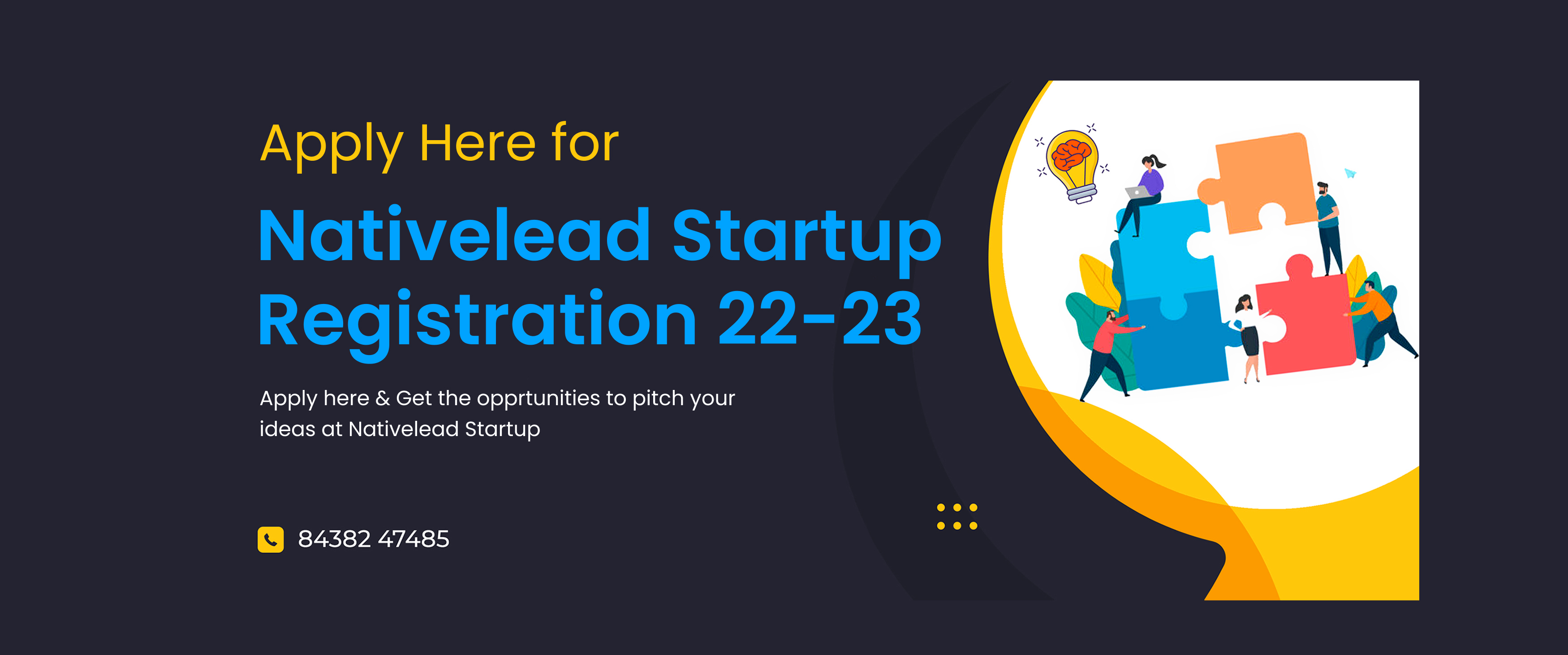 Apply Here for

Nativelead Startup Registration 22-23

Apply here & Get the opprtunities to pitch your ideas at Nativelead Startup

84382 47485